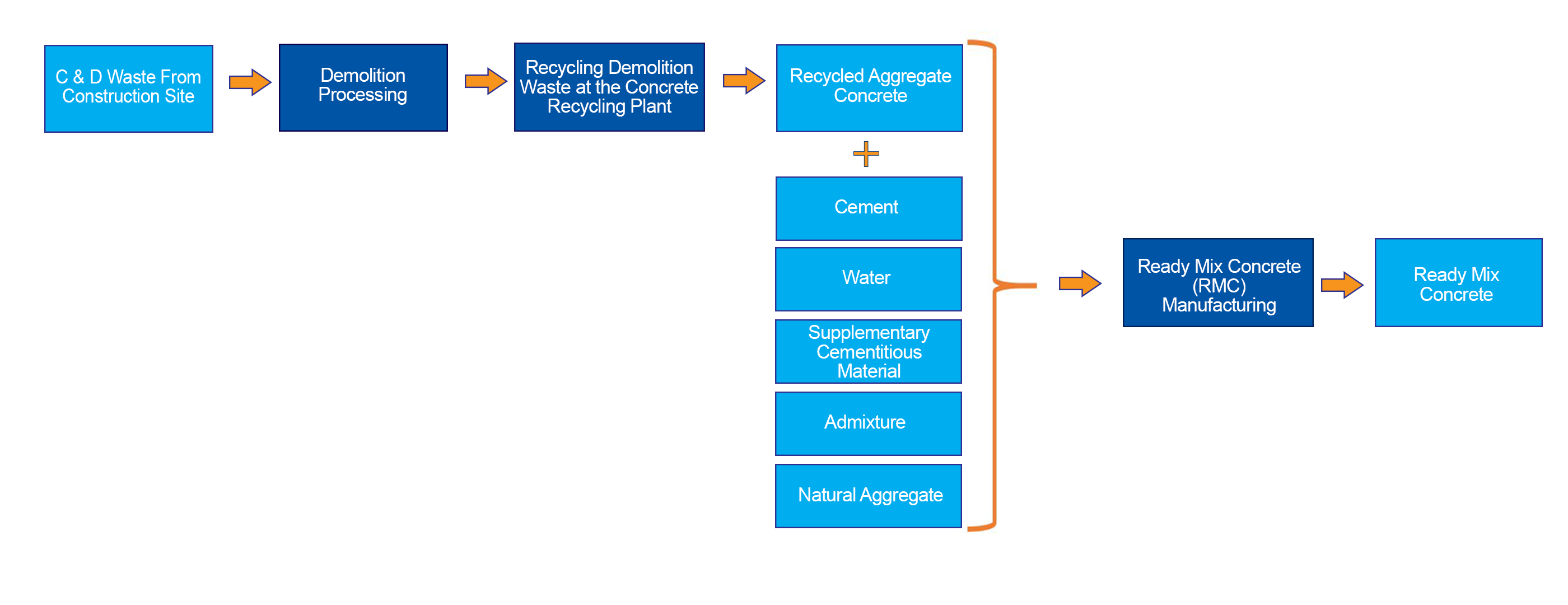 C & D Waste From Construction Site

Demolition Processing

Recycling Demolition Waste at the Concrete Recycling Plant

Recycled Aggregate Concrete

+

Cement

Water

Supplementary Cementitious Material

Admixture

Natural Aggregate

Ready Mix Concrete (RMC) Manufacturing

Ready Mix Concrete